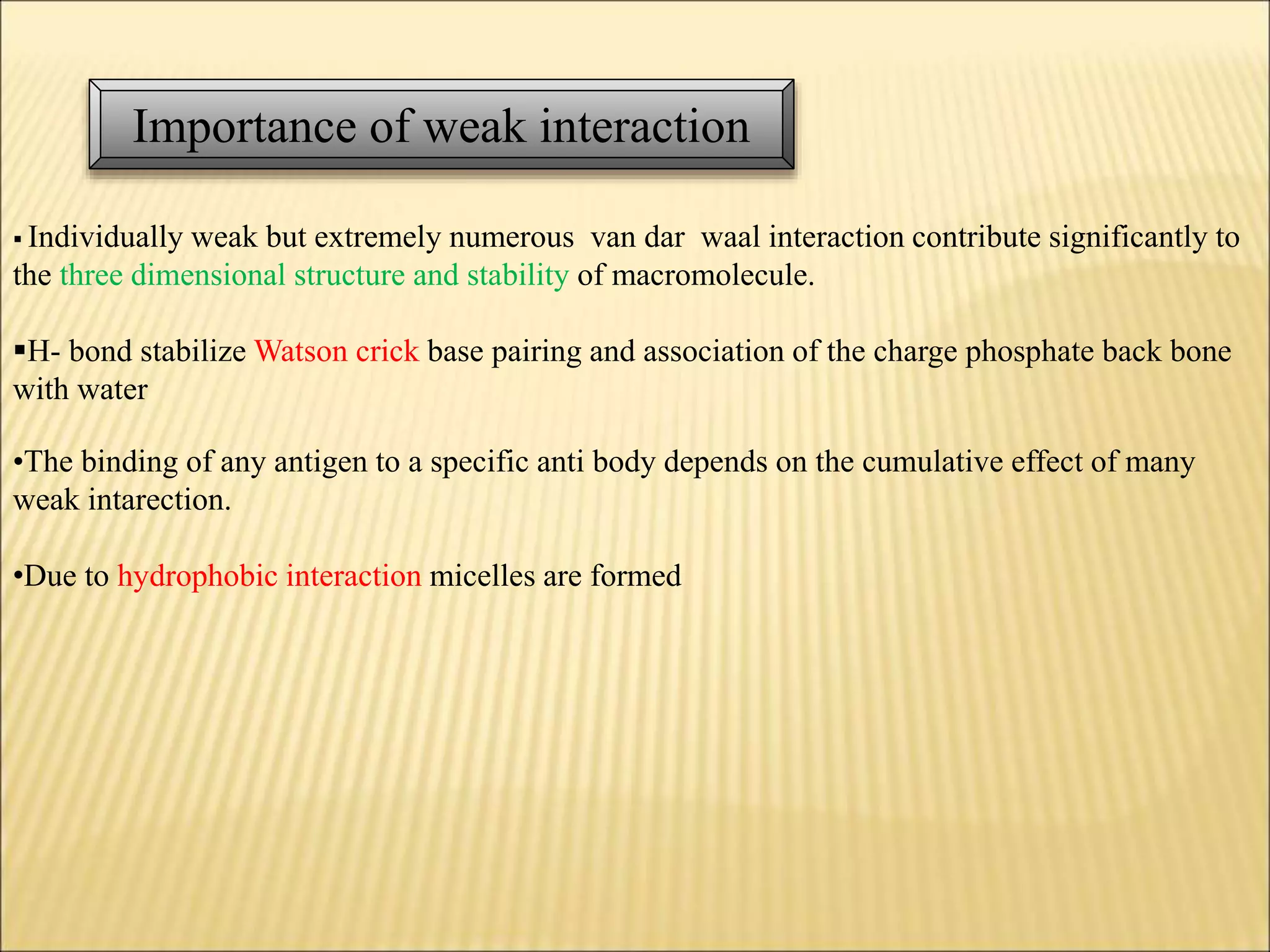 Importance of weak interaction

▪ Individually weak but extremely numerous van dar waal interaction contribute significantly to the three dimensional structure and stability of macromolecule.

▪H- bond stabilize Watson crick base pairing and association of the charge phosphate back bone with water

•The binding of any antigen to a specific anti body depends on the cumulative effect of many weak intarection.

•Due to hydrophobic interaction micelles are formed